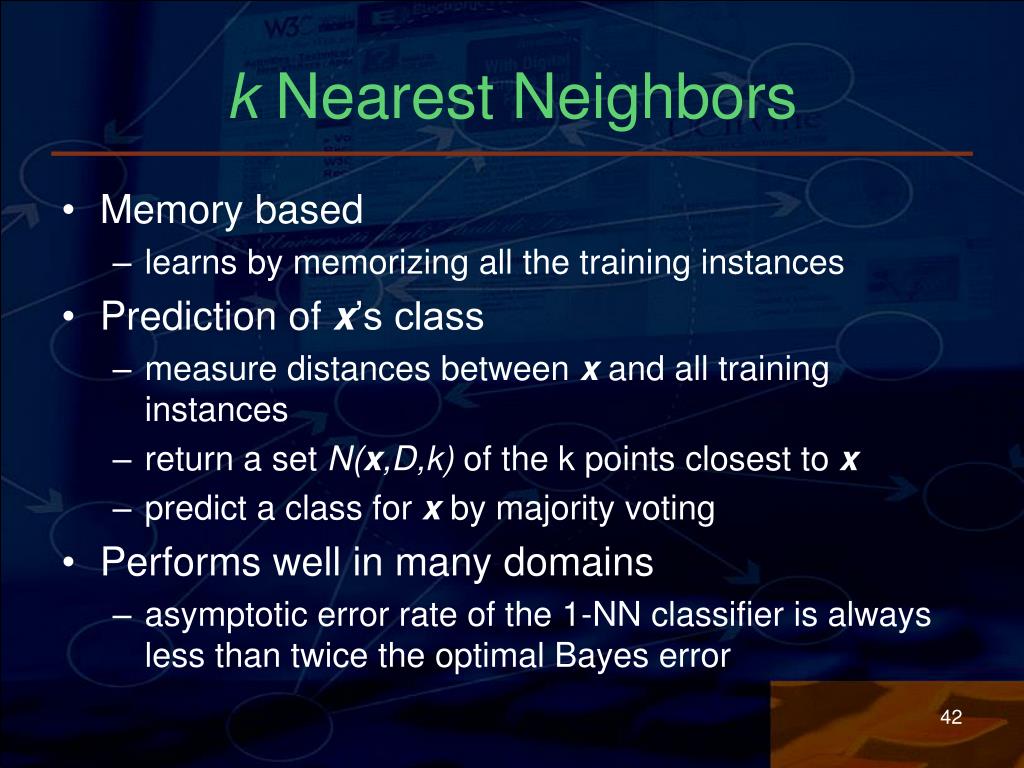 k Nearest Neighbors

• Memory based
– learns by memorizing all the training instances
• Prediction of x's class
– measure distances between x and all training instances
– return a set N(x,D,k) of the k points closest to x
– predict a class for x by majority voting
• Performs well in many domains
– asymptotic error rate of the 1-NN classifier is always less than twice the optimal Bayes error

42